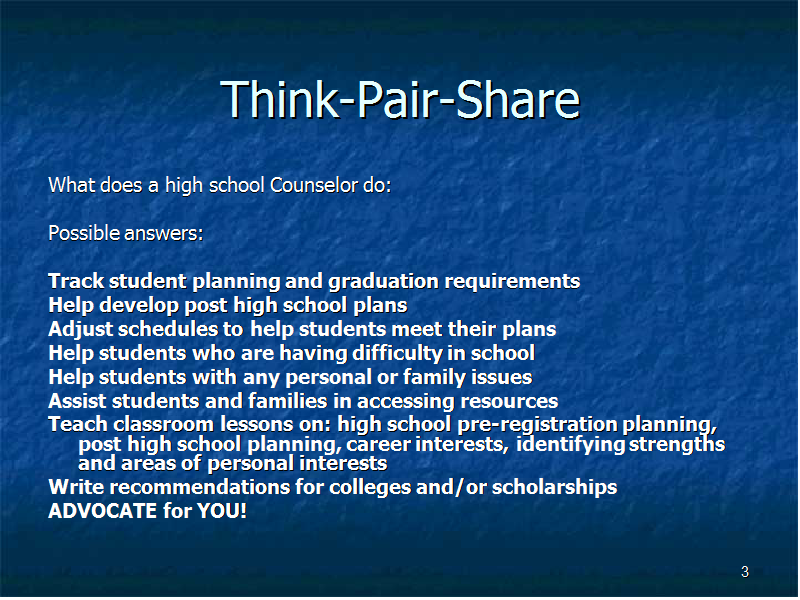 Think-Pair-Share

What does a high school Counselor do:

Possible answers:

Track student planning and graduation requirements
Help develop post high school plans
Adjust schedules to help students meet their plans
Help students who are having difficulty in school
Help students with any personal or family issues
Assist students and families in accessing resources
Teach classroom lessons on: high school pre-registration planning, post high school planning, career interests, identifying strengths and areas of personal interests
Write recommendations for colleges and/or scholarships
ADVOCATE for YOU!

3